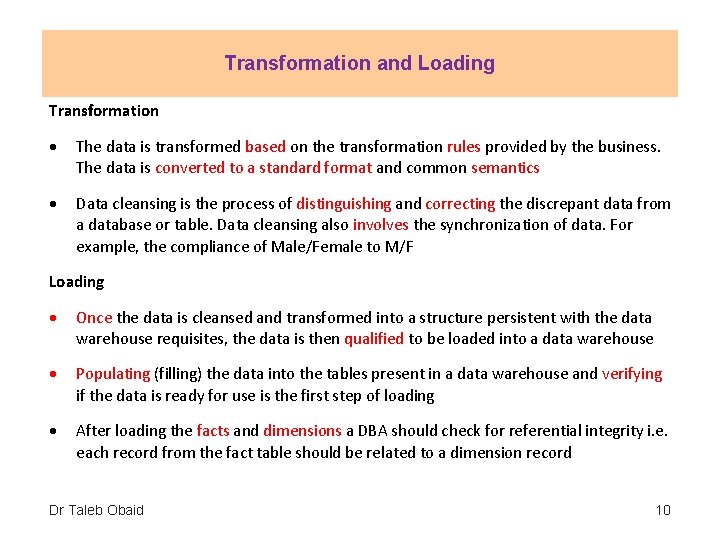 Transformation and Loading

Transformation

• The data is transformed based on the transformation rules provided by the business. The data is converted to a standard format and common semantics

• Data cleansing is the process of distinguishing and correcting the discrepant data from a database or table. Data cleansing also involves the synchronization of data. For example, the compliance of Male/Female to M/F

Loading

• Once the data is cleansed and transformed into a structure persistent with the data warehouse requisites, the data is then qualified to be loaded into a data warehouse

• Populating (filling) the data into the tables present in a data warehouse and verifying if the data is ready for use is the first step of loading

• After loading the facts and dimensions a DBA should check for referential integrity i.e. each record from the fact table should be related to a dimension record

Dr Taleb Obaid

10